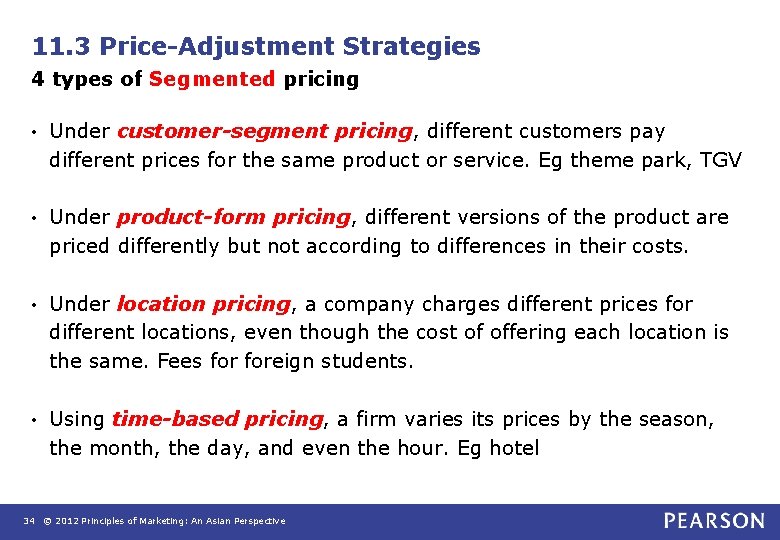 11.3 Price-Adjustment Strategies
4 types of Segmented pricing

• Under customer-segment pricing, different customers pay different prices for the same product or service. Eg theme park, TGV

• Under product-form pricing, different versions of the product are priced differently but not according to differences in their costs.

• Under location pricing, a company charges different prices for different locations, even though the cost of offering each location is the same. Fees for foreign students.

• Using time-based pricing, a firm varies its prices by the season, the month, the day, and even the hour. Eg hotel

34 © 2012 Principles of Marketing: An Asian Perspective
PEARSON